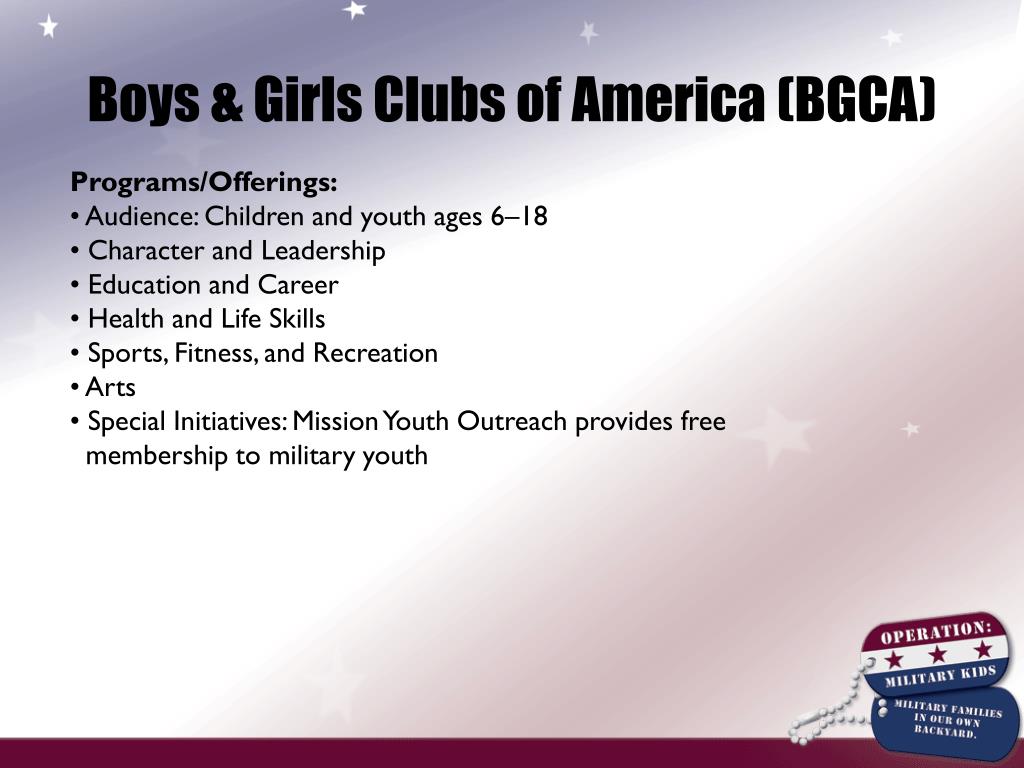 Boys & Girls Clubs of America (BGCA)

Programs/Offerings:
• Audience: Children and youth ages 6–18
• Character and Leadership
• Education and Career
• Health and Life Skills
• Sports, Fitness, and Recreation
• Arts
• Special Initiatives: Mission Youth Outreach provides free membership to military youth

OPERATION:
MILITARY KIDS
MILITARY FAMILIES IN OUR OWN BACKYARD.